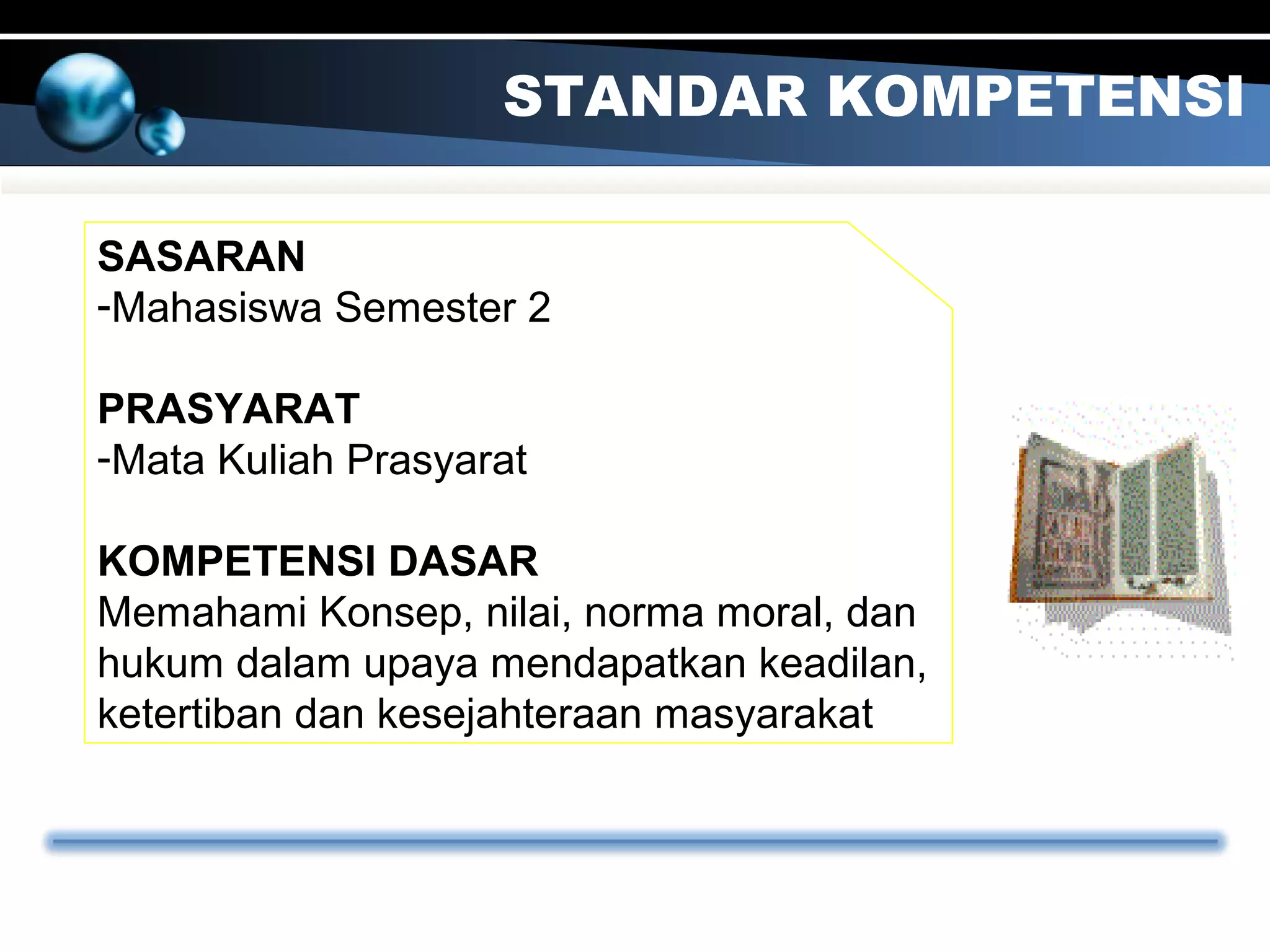 STANDAR KOMPETENSI

SASARAN
-Mahasiswa Semester 2

PRASYARAT
-Mata Kuliah Prasyarat

KOMPETENSI DASAR
Memahami Konsep, nilai, norma moral, dan hukum dalam upaya mendapatkan keadilan, ketertiban dan kesejahteraan masyarakat